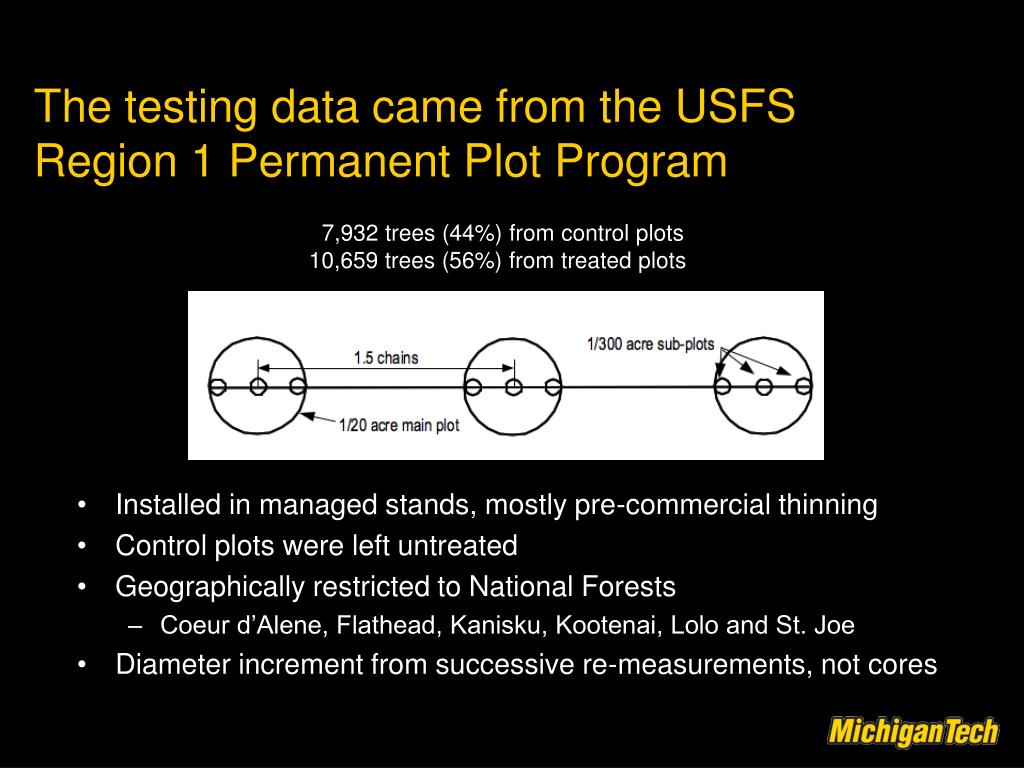 The testing data came from the USFS Region 1 Permanent Plot Program

7,932 trees (44%) from control plots
10,659 trees (56%) from treated plots

1.5 chains
1/300 acre sub-plots
1/20 acre main plot

• Installed in managed stands, mostly pre-commercial thinning
• Control plots were left untreated
• Geographically restricted to National Forests
– Coeur d'Alene, Flathead, Kanisku, Kootenai, Lolo and St. Joe
• Diameter increment from successive re-measurements, not cores

MichiganTech